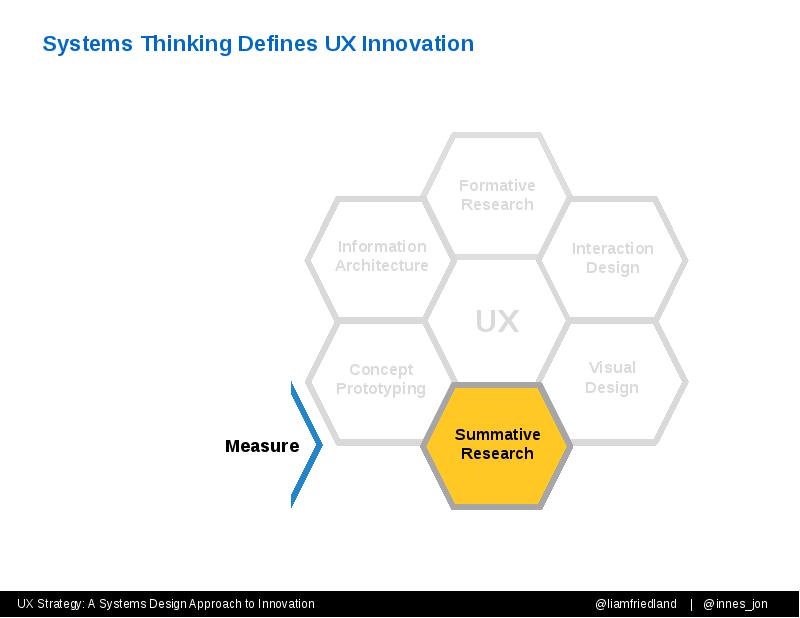 Systems Thinking Defines UX Innovation

Formative Research

Information Architecture

Interaction Design

UX

Concept Prototyping

Visual Design

Measure

Summative Research

UX Strategy: A Systems Design Approach to Innovation

@liamfriedland | @innes_jon